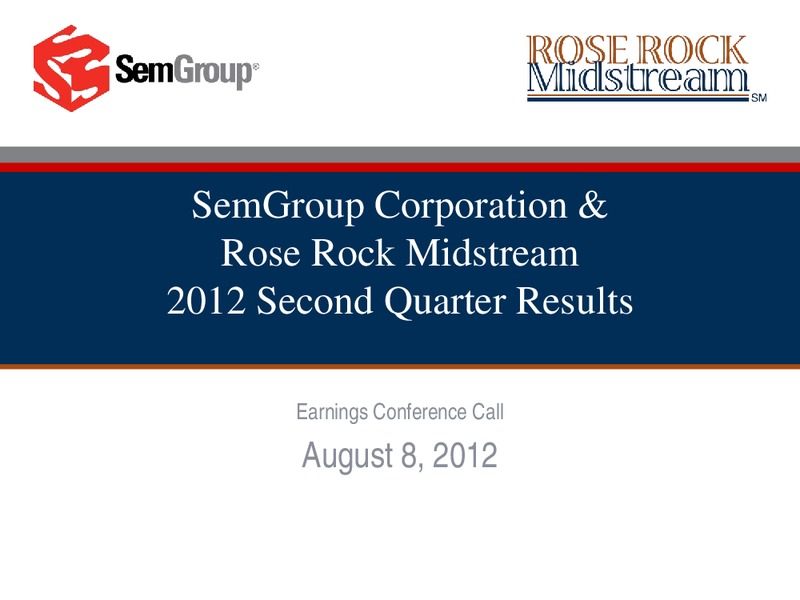 SemGroup®

ROSE ROCK
Midstream
SM

SemGroup Corporation &
Rose Rock Midstream
2012 Second Quarter Results

Earnings Conference Call

August 8, 2012